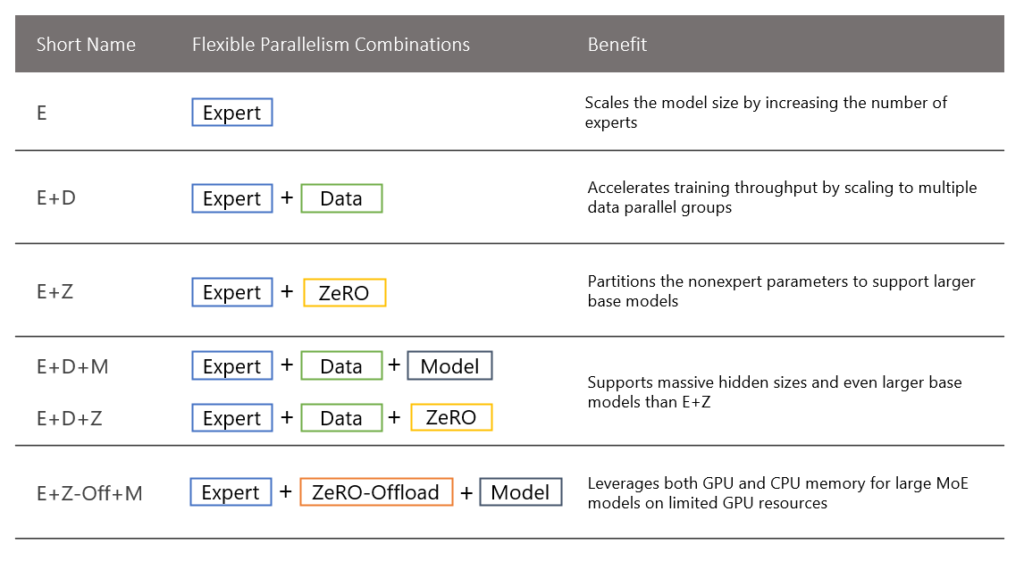 | Short Name | Flexible Parallelism Combinations | Benefit |
|---|---|---|
| E | Expert | Scales the model size by increasing the number of experts |
| E+D | Expert + Data | Accelerates training throughput by scaling to multiple data parallel groups |
| E+Z | Expert + ZeRO | Partitions the nonexpert parameters to support larger base models |
| E+D+M | Expert + Data + Model | Supports massive hidden sizes and even larger base models than E+Z |
| E+D+Z | Expert + Data + ZeRO | |
| E+Z-Off+M | Expert + ZeRO-Offload + Model | Leverages both GPU and CPU memory for large MoE models on limited GPU resources |